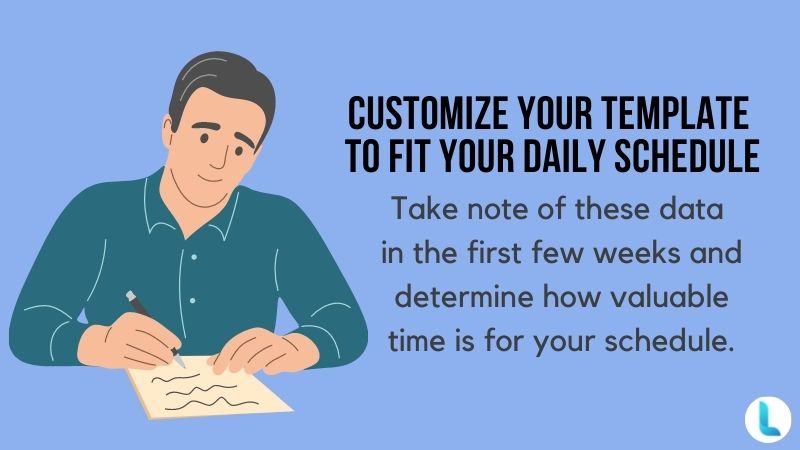 CUSTOMIZE YOUR TEMPLATE TO FIT YOUR DAILY SCHEDULE

Take note of these data in the first few weeks and determine how valuable time is for your schedule.

L